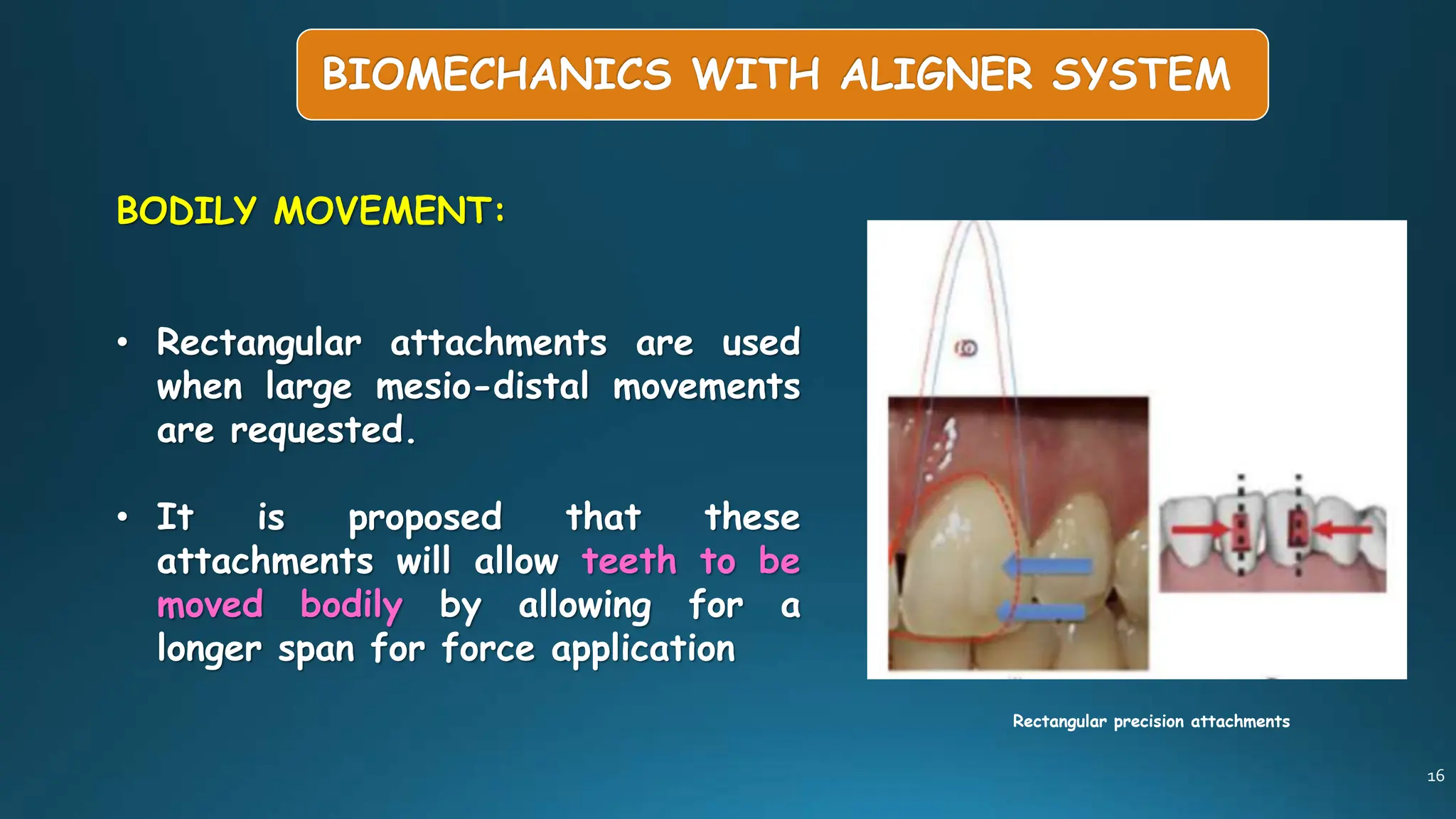 BIOMECHANICS WITH ALIGNER SYSTEM

BODILY MOVEMENT:

• Rectangular attachments are used when large mesio-distal movements are requested.

• It is proposed that these attachments will allow teeth to be moved bodily by allowing for a longer span for force application

Rectangular precision attachments

16